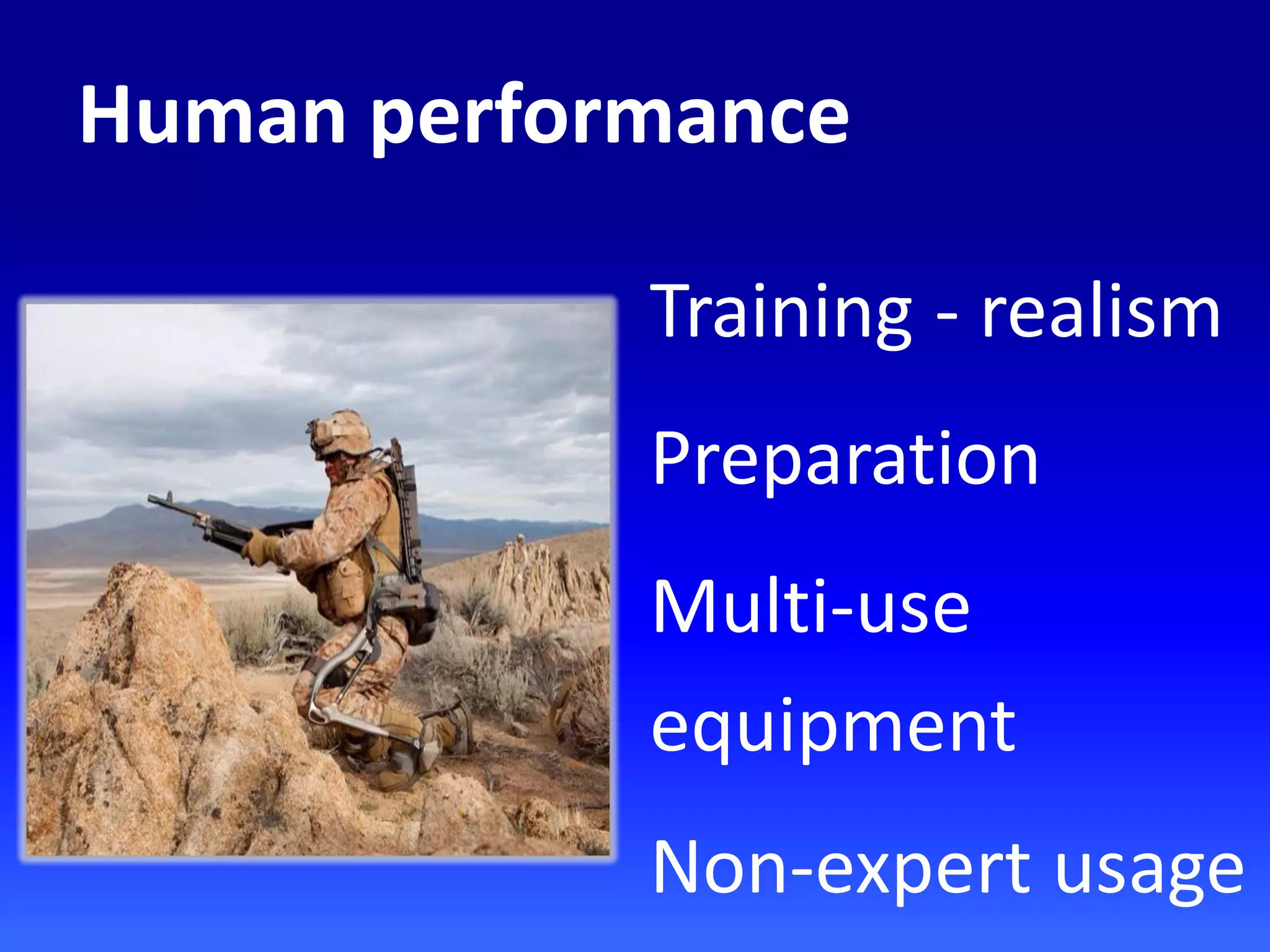 Human performance

Training - realism

Preparation

Multi-use equipment

Non-expert usage